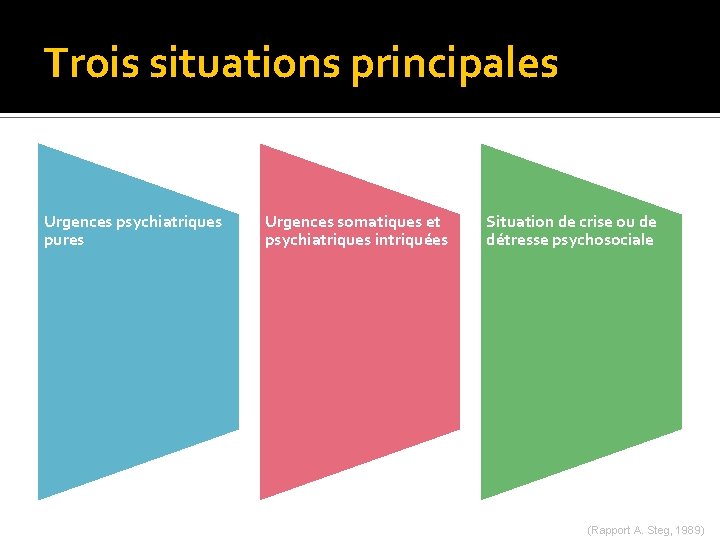 Trois situations principales

Urgences psychiatriques pures

Urgences somatiques et psychiatriques intriquées

Situation de crise ou de détresse psychosociale

(Rapport A. Steg, 1989)